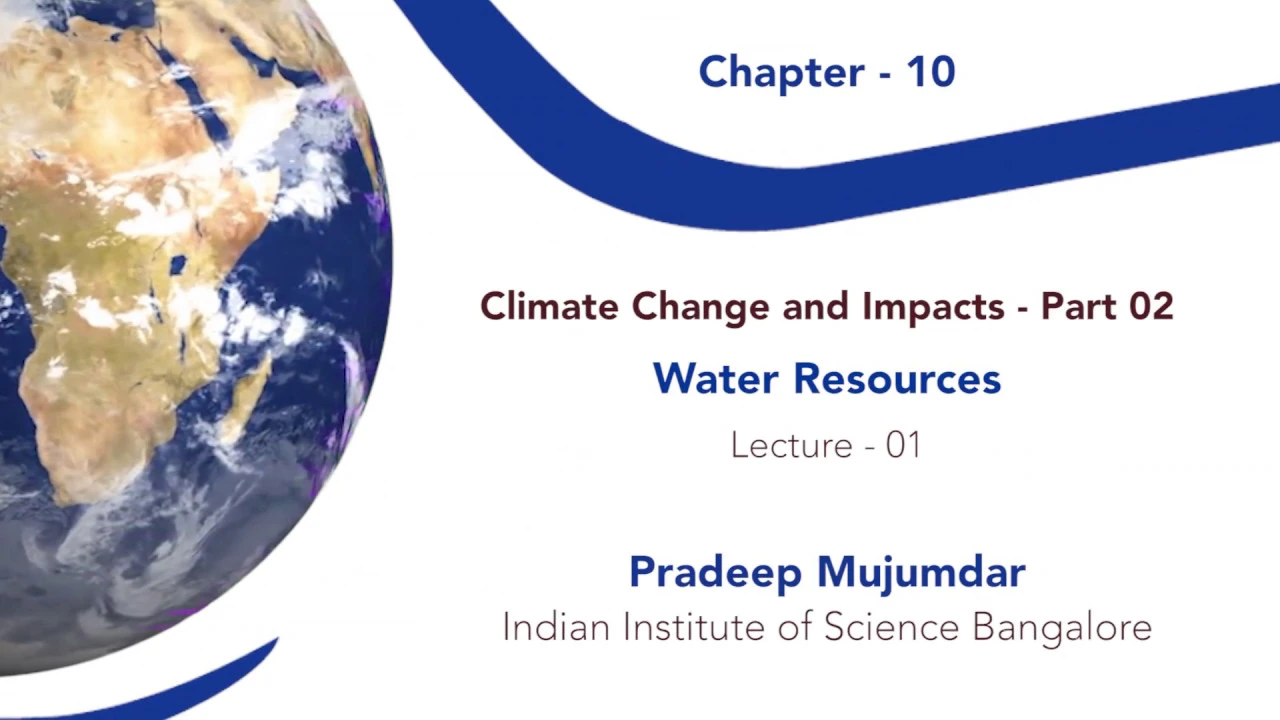 Chapter - 10

Climate Change and Impacts - Part 02

Water Resources

Lecture - 01

Pradeep Mujumdar
Indian Institute of Science Bangalore